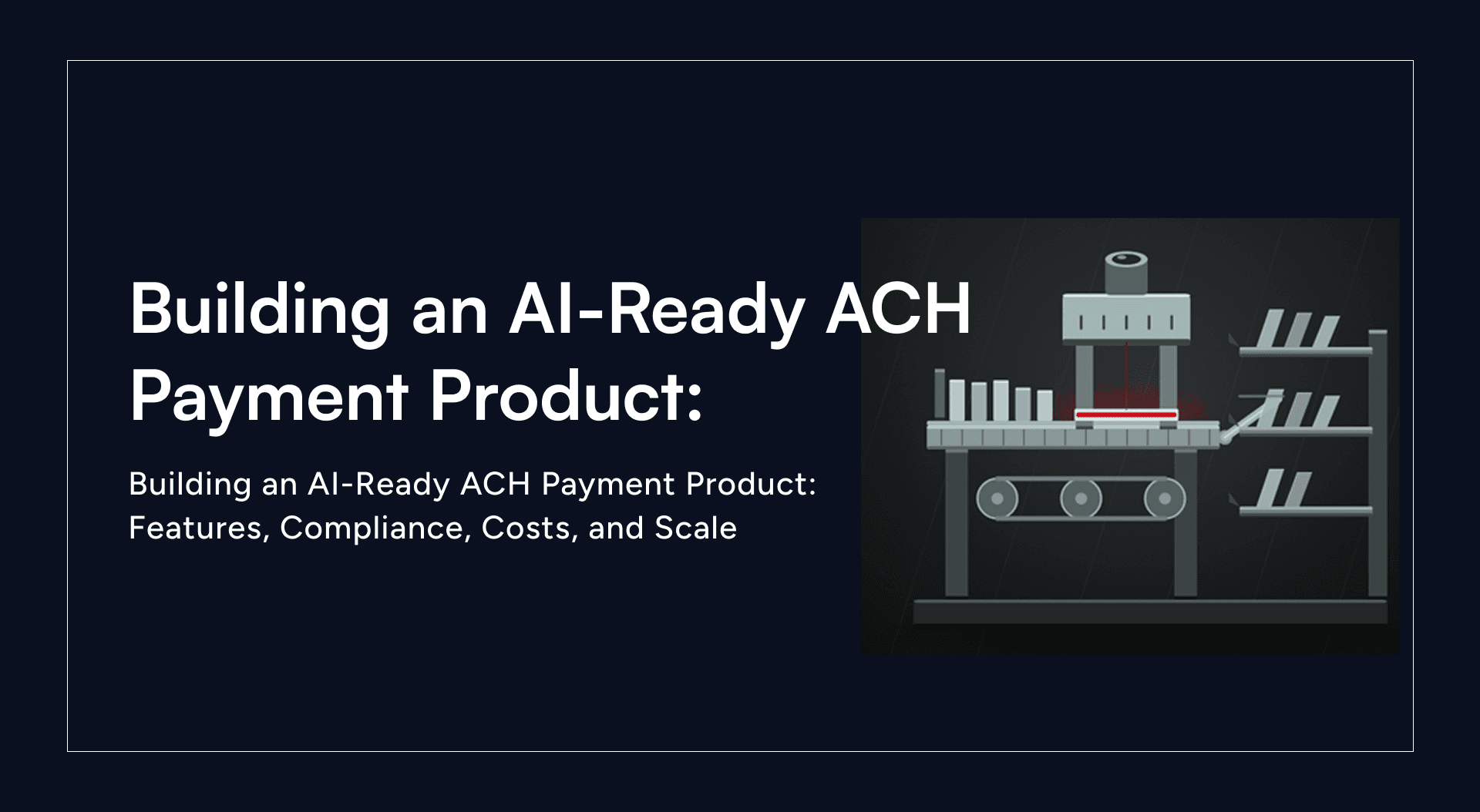 Building an AI-Ready ACH Payment Product:

Building an AI-Ready ACH Payment Product: Features, Compliance, Costs, and Scale